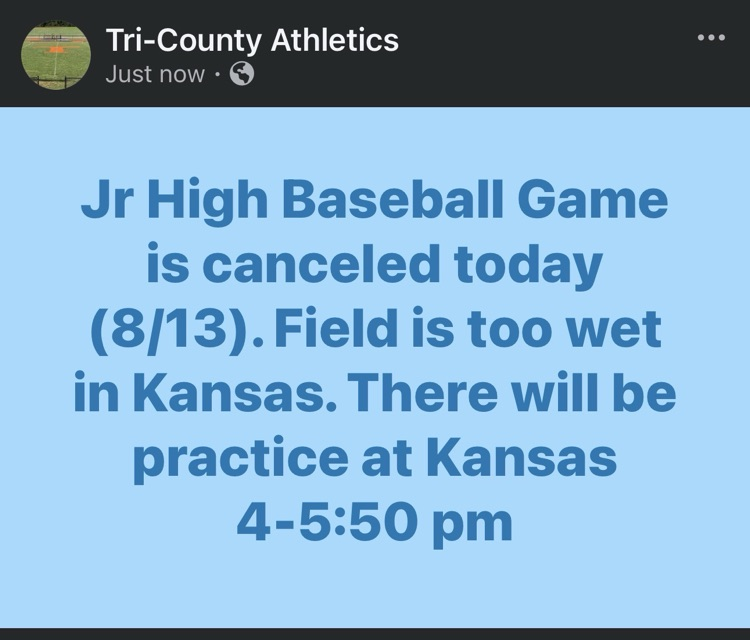 Tri-County Athletics
Just now ·

Jr High Baseball Game is canceled today (8/13). Field is too wet in Kansas. There will be practice at Kansas 4-5:50 pm